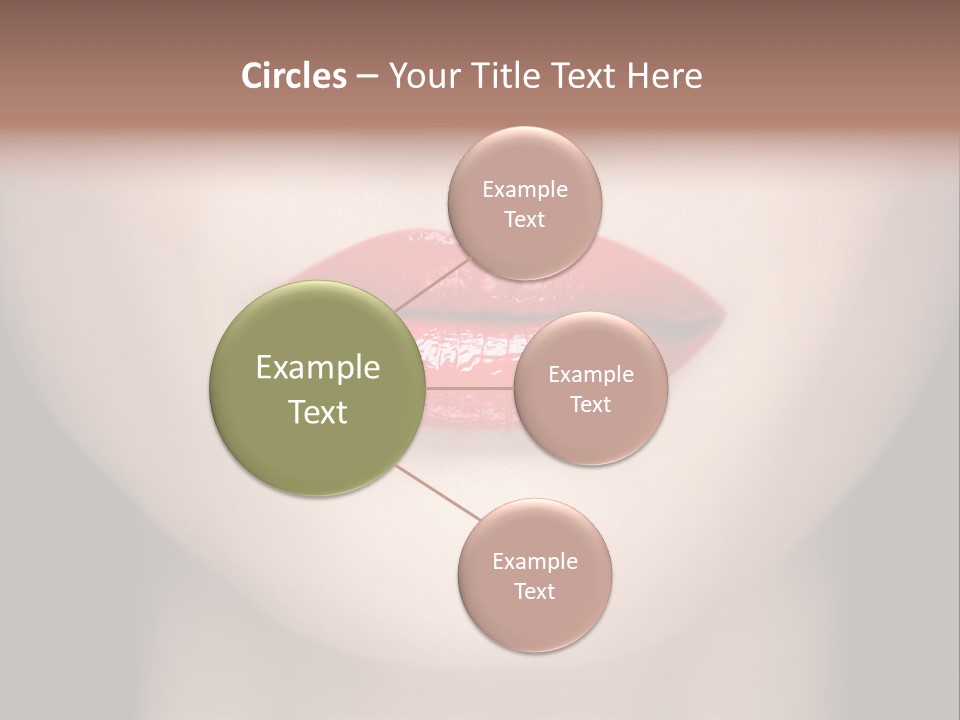 Circles – Your Title Text Here

Example Text

Example Text

Example Text

Example Text